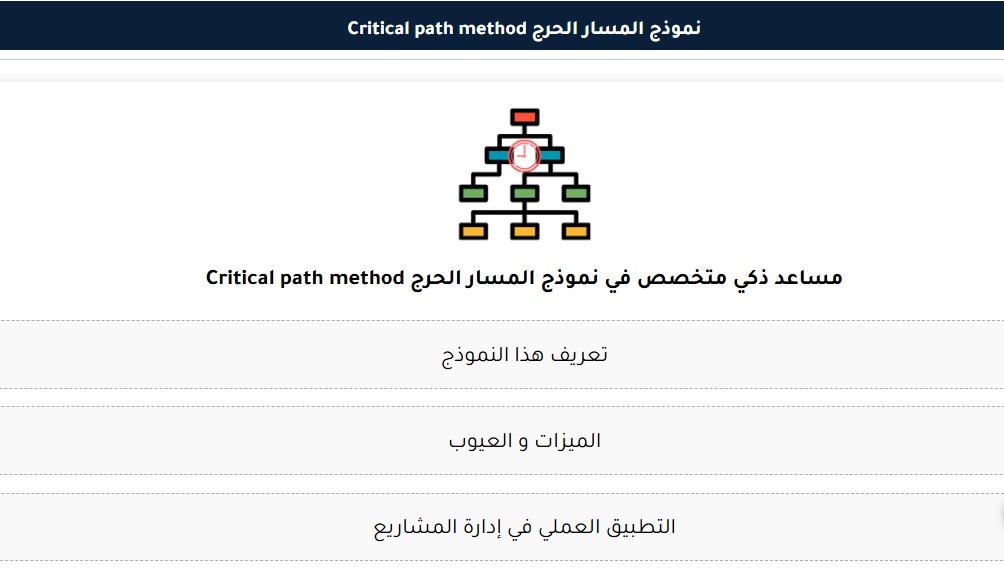 نموذج المسار الحرج Critical path method

مساعد ذكي متخصص في نموذج المسار الحرج Critical path method

تعريف هذا النموذج

الميزات و العيوب

التطبيق العملي في إدارة المشاريع